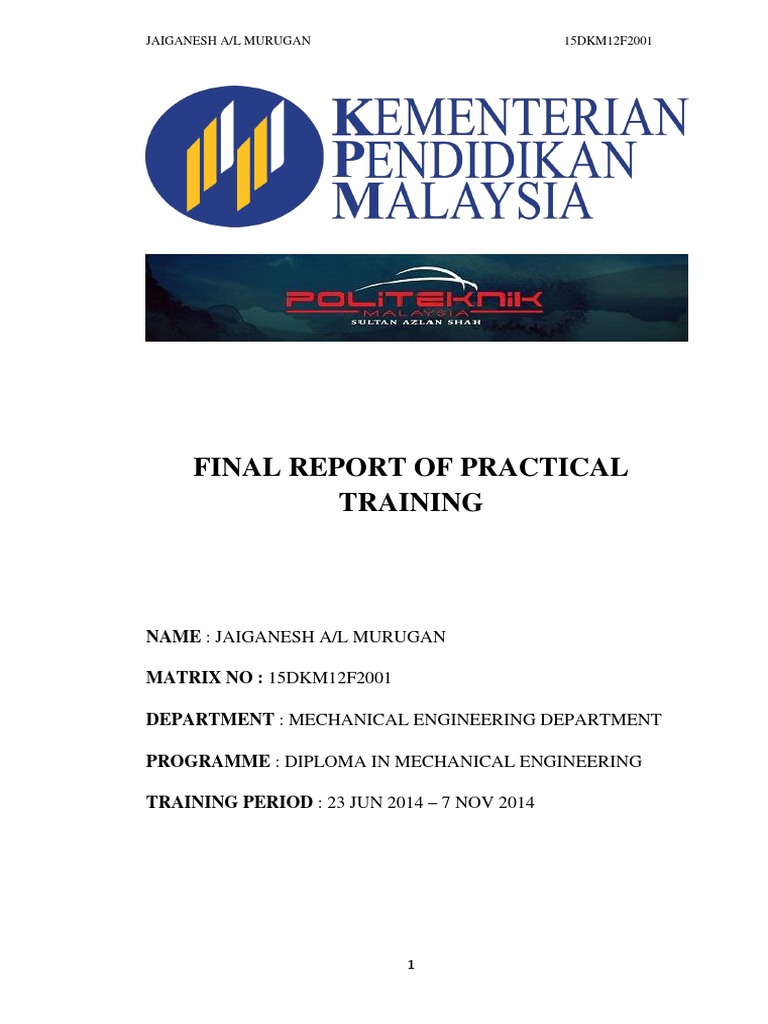 JAIGANESH A/L MURUGAN 15DKM12F2001

KEMENTERIAN PENDIDIKAN MALAYSIA

POLITEKNIK MALAYSIA SULTAN AZLAN SHAH

FINAL REPORT OF PRACTICAL TRAINING

NAME : JAIGANESH A/L MURUGAN

MATRIX NO : 15DKM12F2001

DEPARTMENT : MECHANICAL ENGINEERING DEPARTMENT

PROGRAMME : DIPLOMA IN MECHANICAL ENGINEERING

TRAINING PERIOD : 23 JUN 2014 – 7 NOV 2014

1